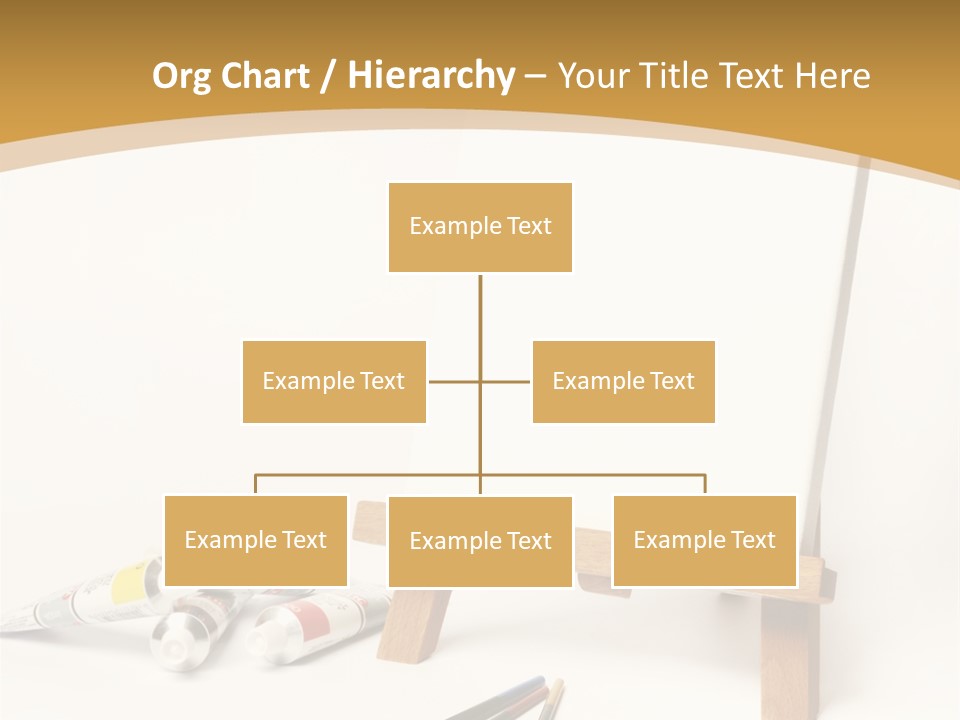 Org Chart / Hierarchy – Your Title Text Here

Example Text

Example Text

Example Text

Example Text

Example Text

Example Text